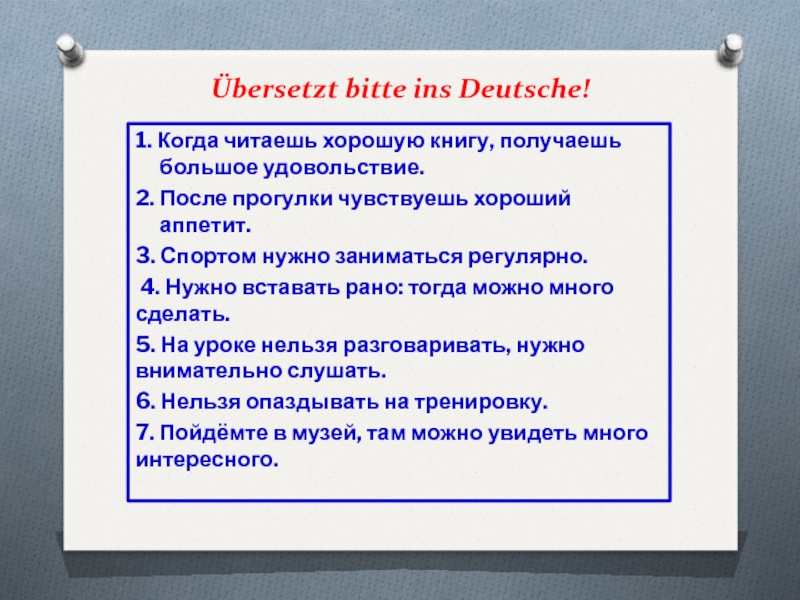 Übersetzt bitte ins Deutsche!

1. Когда читаешь хорошую книгу, получаешь большое удовольствие.

2. После прогулки чувствуешь хороший аппетит.

3. Спортом нужно заниматься регулярно.

4. Нужно вставать рано: тогда можно много сделать.

5. На уроке нельзя разговаривать, нужно внимательно слушать.

6. Нельзя опаздывать на тренировку.

7. Пойдёмте в музей, там можно увидеть много интересного.